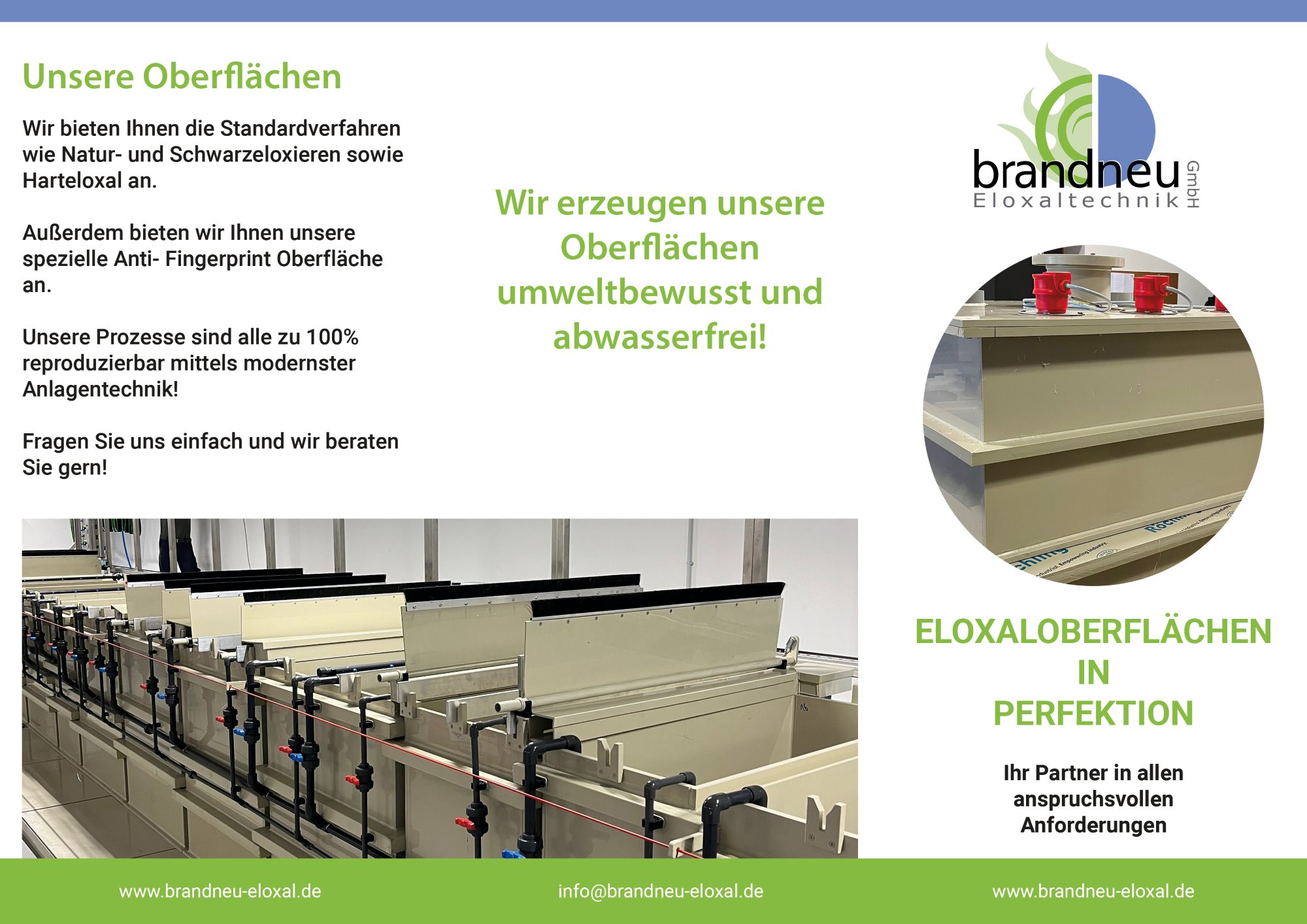 Unsere Oberflächen

Wir bieten Ihnen die Standardverfahren wie Natur- und Schwarzeloxieren sowie Harteloxal an.

Außerdem bieten wir Ihnen unsere spezielle Anti- Fingerprint Oberfläche an.

Unsere Prozesse sind alle zu 100% reproduzierbar mittels modernster Anlagentechnik!

Fragen Sie uns einfach und wir beraten Sie gern!

Wir erzeugen unsere Oberflächen umweltbewusst und abwasserfrei!

brandneu GmbH
Eloxaltechnik

ELOXALOBERFLÄCHEN IN PERFEKTION

Ihr Partner in allen anspruchsvollen Anforderungen

www.brandneu-eloxal.de info@brandneu-eloxal.de www.brandneu-eloxal.de